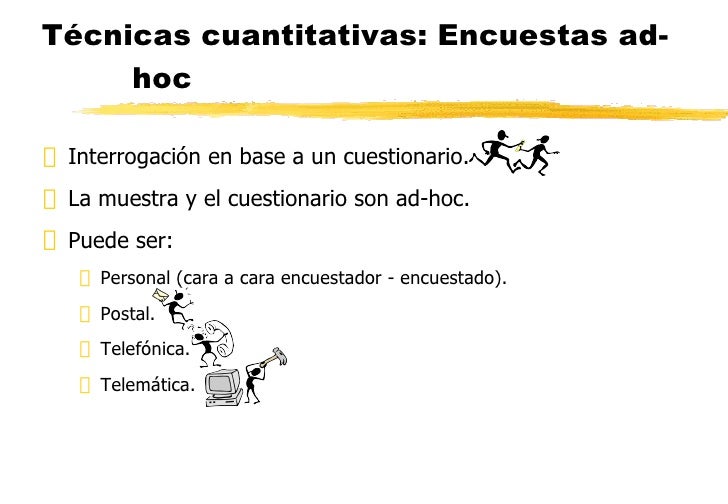 Técnicas cuantitativas: Encuestas ad-hoc

Interrogación en base a un cuestionario.

La muestra y el cuestionario son ad-hoc.

Puede ser:

Personal (cara a cara encuestador - encuestado).

Postal.

Telefónica.

Telemática.